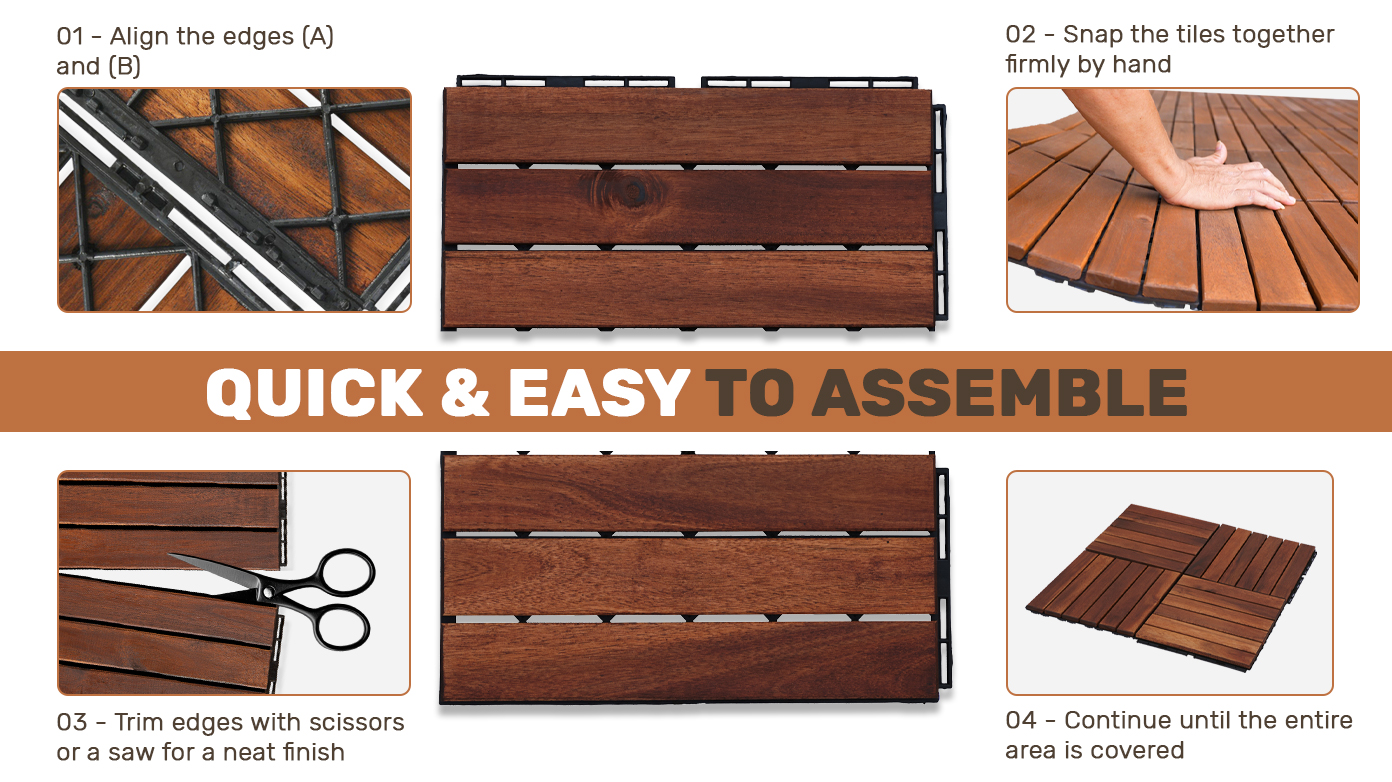 01 - Align the edges (A) and (B)

02 - Snap the tiles together firmly by hand

QUICK & EASY TO ASSEMBLE

03 - Trim edges with scissors or a saw for a neat finish

04 - Continue until the entire area is covered